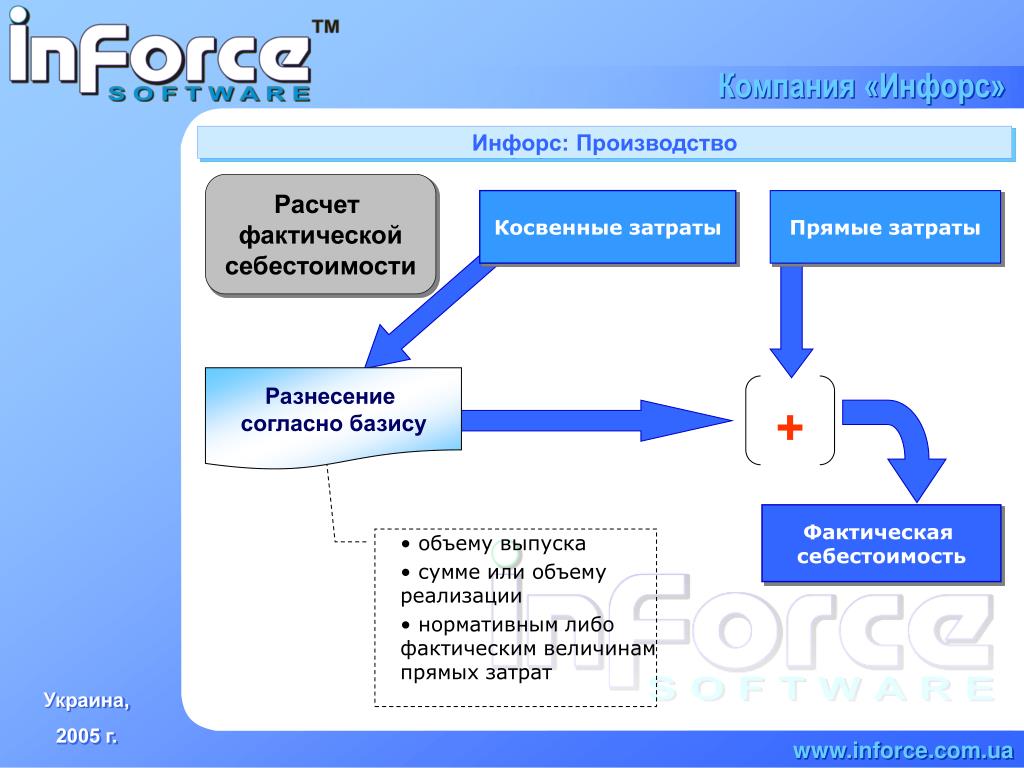 inForce™
SOFTWARE

Компания «Инфорс»

Инфорс: Производство

Расчет фактической себестоимости

Косвенные затраты

Прямые затраты

Разнесение согласно базису

+

Фактическая себестоимость

• объему выпуска
• сумме или объему реализации
• нормативным либо фактическим величинам прямых затрат

inForce
SOFTWARE

Украина,
2005 г.

www.inforce.com.ua